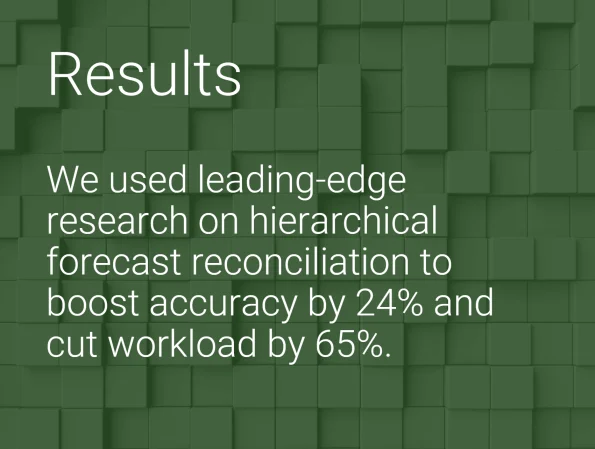 Results

We used leading-edge research on hierarchical forecast reconciliation to boost accuracy by 24% and cut workload by 65%.